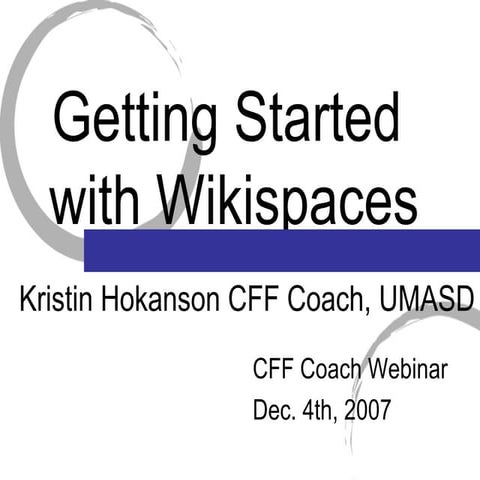 Getting Started with Wikispaces

Kristin Hokanson CFF Coach, UMASD

CFF Coach Webinar
Dec. 4th, 2007